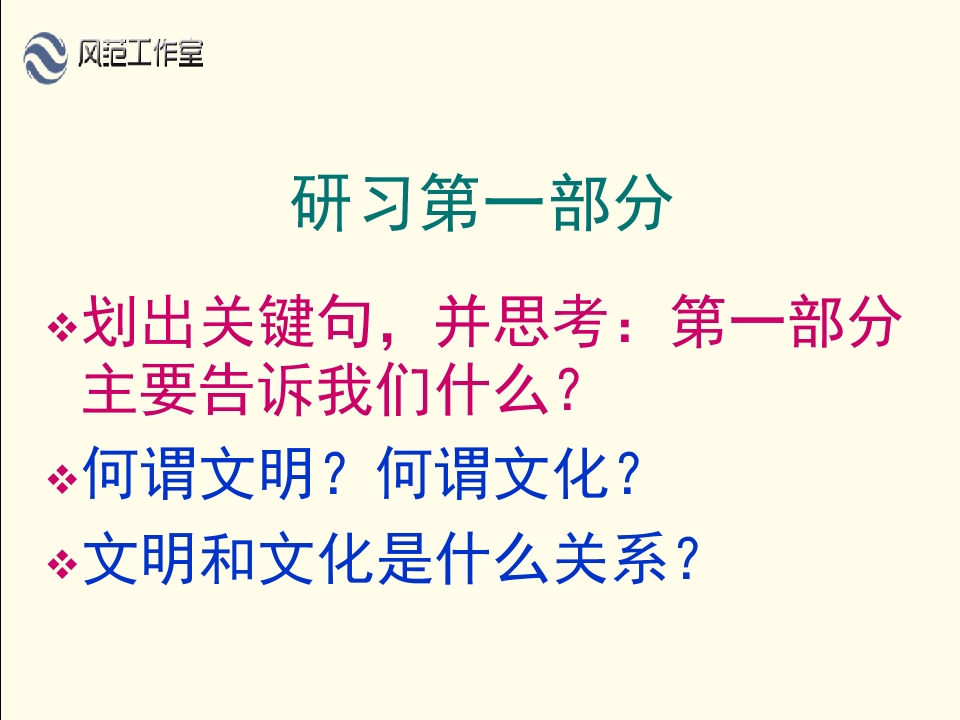 风范工作室

研习第一部分

❖划出关键句，并思考：第一部分主要告诉我们什么？

❖何谓文明？何谓文化？

❖文明和文化是什么关系？